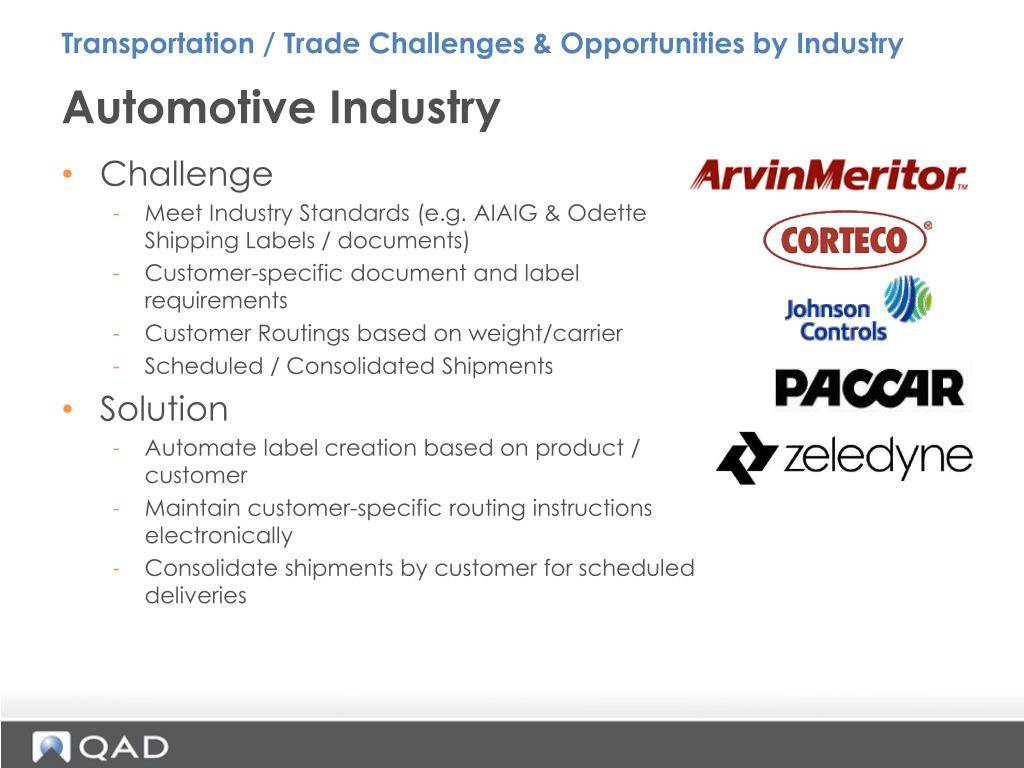 Transportation / Trade Challenges & Opportunities by Industry

Automotive Industry

• Challenge
- Meet Industry Standards (e.g. AIAIG & Odette Shipping Labels / documents)
- Customer-specific document and label requirements
- Customer Routings based on weight/carrier
- Scheduled / Consolidated Shipments
• Solution
- Automate label creation based on product / customer
- Maintain customer-specific routing instructions electronically
- Consolidate shipments by customer for scheduled deliveries

ArvinMeritor™
CORTECO®
Johnson Controls
PACCAR
zeledyne

QAD